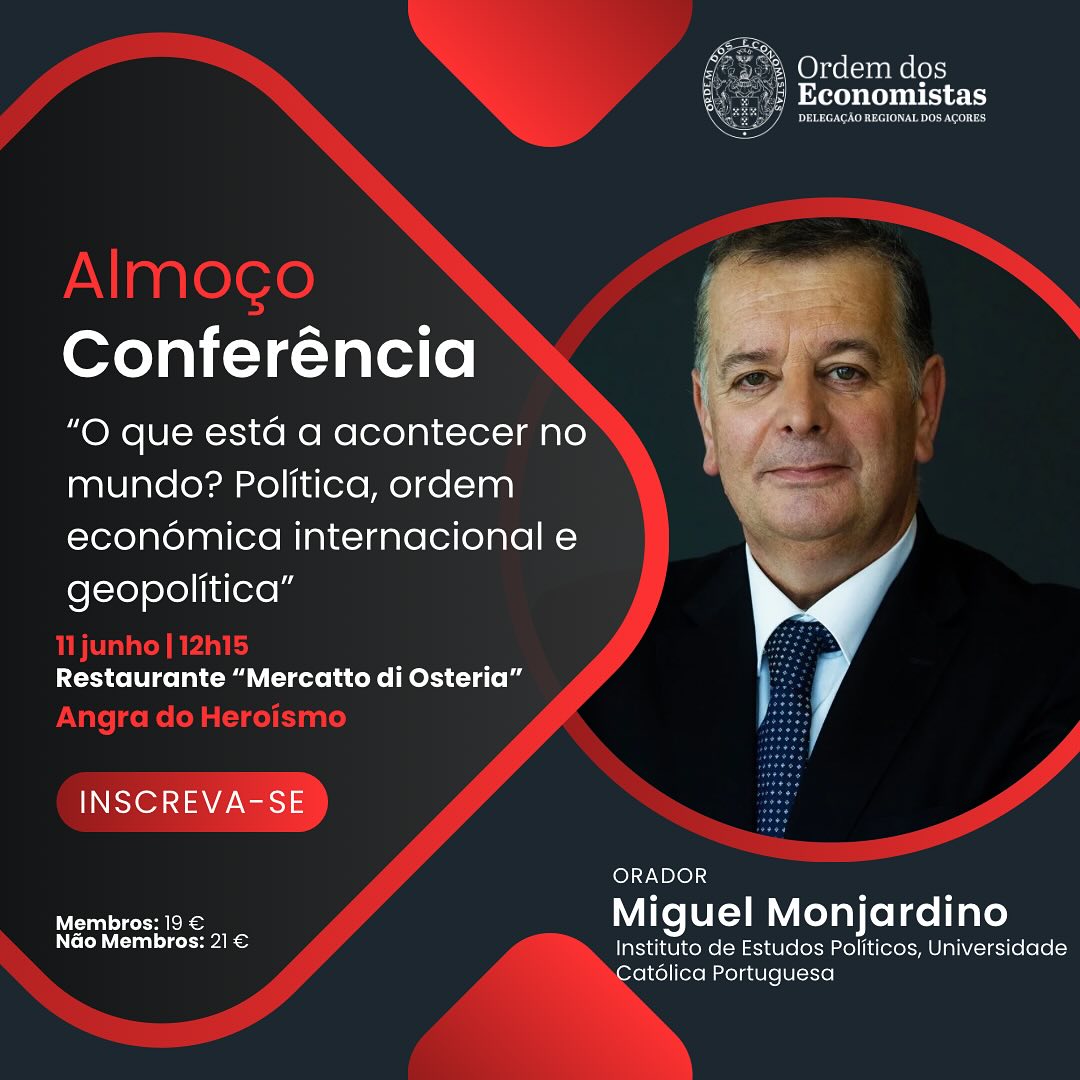 ORDEM DOS ECONOMISTAS
Ordem dos Economistas
DELEGAÇÃO REGIONAL DOS AÇORES

Almoço
Conferência

“O que está a acontecer no mundo? Política, ordem económica internacional e geopolítica”

11 junho | 12h15
Restaurante “Mercatto di Osteria”
Angra do Heroísmo

INSCREVA-SE

Membros: 19 €
Não Membros: 21 €

ORADOR
Miguel Monjardino
Instituto de Estudos Políticos, Universidade Católica Portuguesa